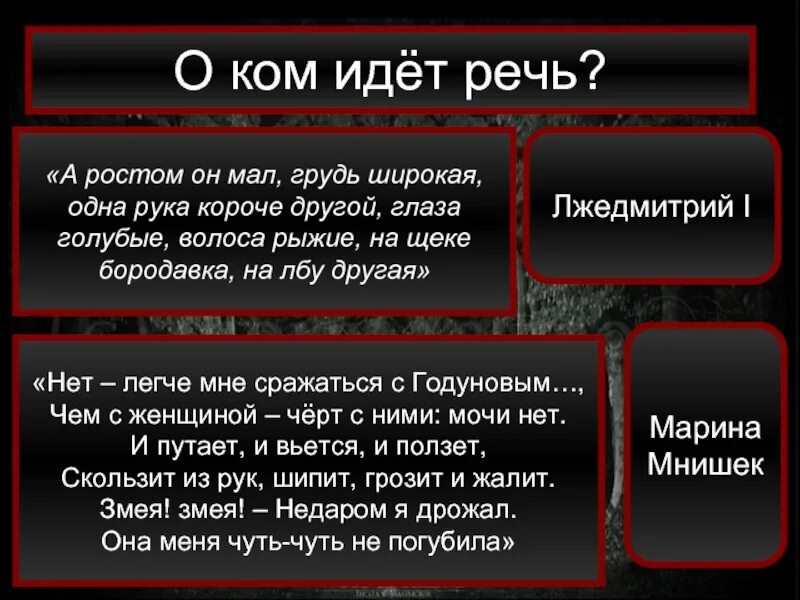 О ком идёт речь?

«А ростом он мал, грудь широкая, одна рука короче другой, глаза голубые, волоса рыжие, на щеке бородавка, на лбу другая»

Лжедмитрий I

«Нет – легче мне сражаться с Годуновым…, Чем с женщиной – чёрт с ними: мочи нет. И путает, и вьется, и ползет, Скользит из рук, шипит, грозит и жалит. Змея! змея! – Недаром я дрожал. Она меня чуть-чуть не погубила»

Марина Мнишек